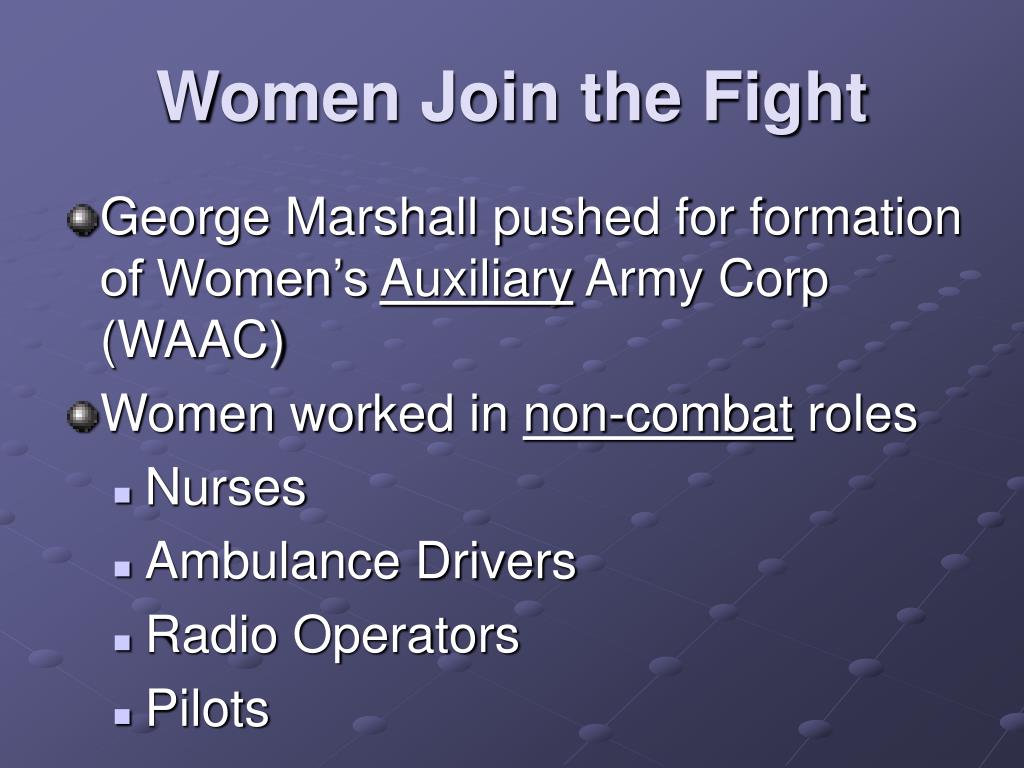 Women Join the Fight

George Marshall pushed for formation of Women’s Auxiliary Army Corp (WAAC)

Women worked in non-combat roles

Nurses

Ambulance Drivers

Radio Operators

Pilots